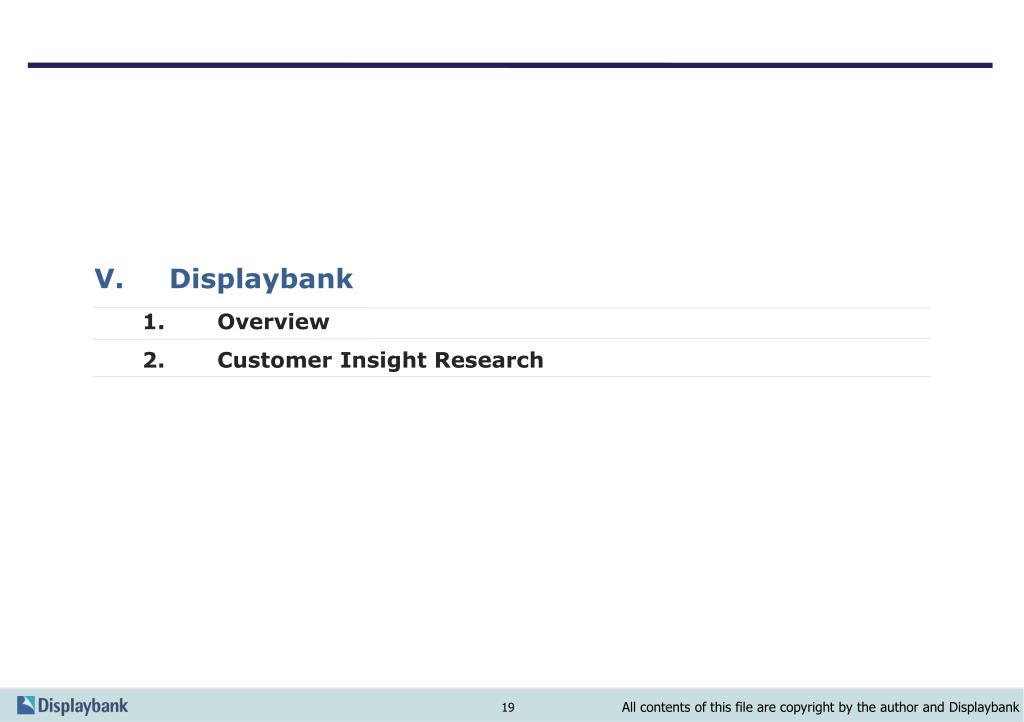 V. Displaybank

1. Overview

2. Customer Insight Research

Displaybank

19

All contents of this file are copyright by the author and Displaybank